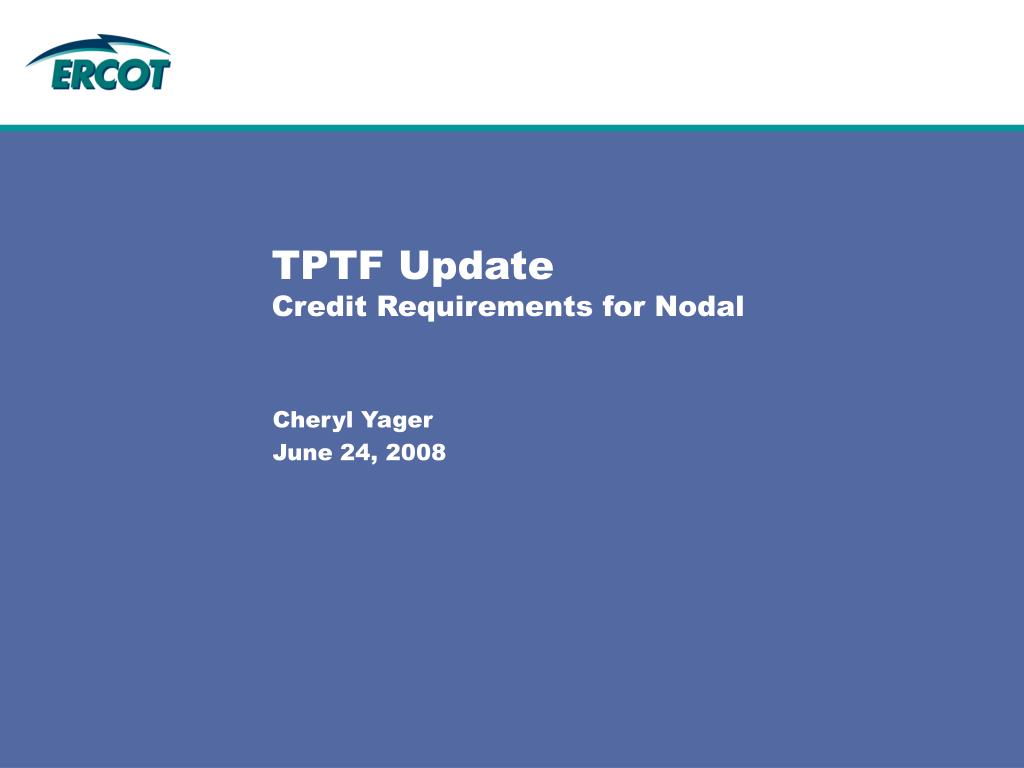 ERCOT

TPTF Update
Credit Requirements for Nodal

Cheryl Yager
June 24, 2008